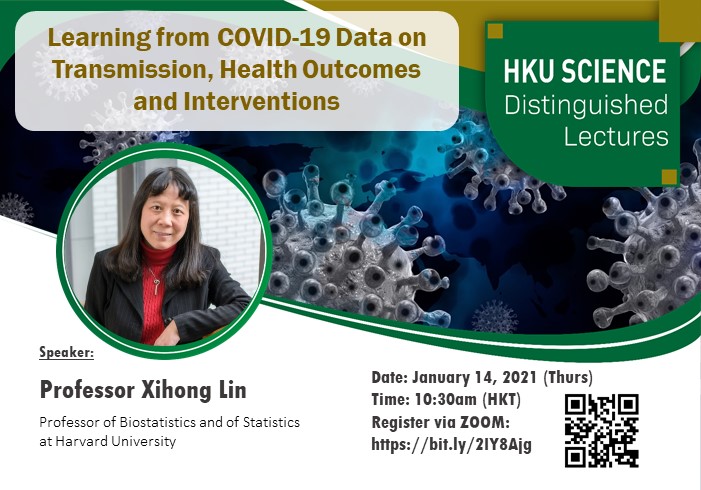 Learning from COVID-19 Data on Transmission, Health Outcomes and Interventions

HKU SCIENCE
Distinguished Lectures

Speaker:

Professor Xihong Lin

Professor of Biostatistics and of Statistics at Harvard University

Date: January 14, 2021 (Thurs)
Time: 10:30am (HKT)
Register via ZOOM:
https://bit.ly/2IY8Ajg